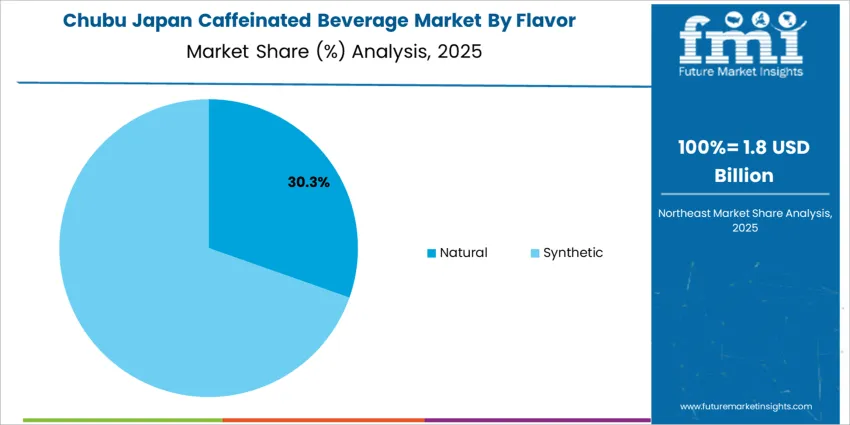 Chubu Japan Caffeinated Beverage Market By Flavor
Market Share (%) Analysis, 2025

30.3%

Natural
Synthetic

fmi
Future Market Insights

100%= 1.8 USD Billion

Northeast Market Share Analysis, 2025

www.futuremarketinsights.com